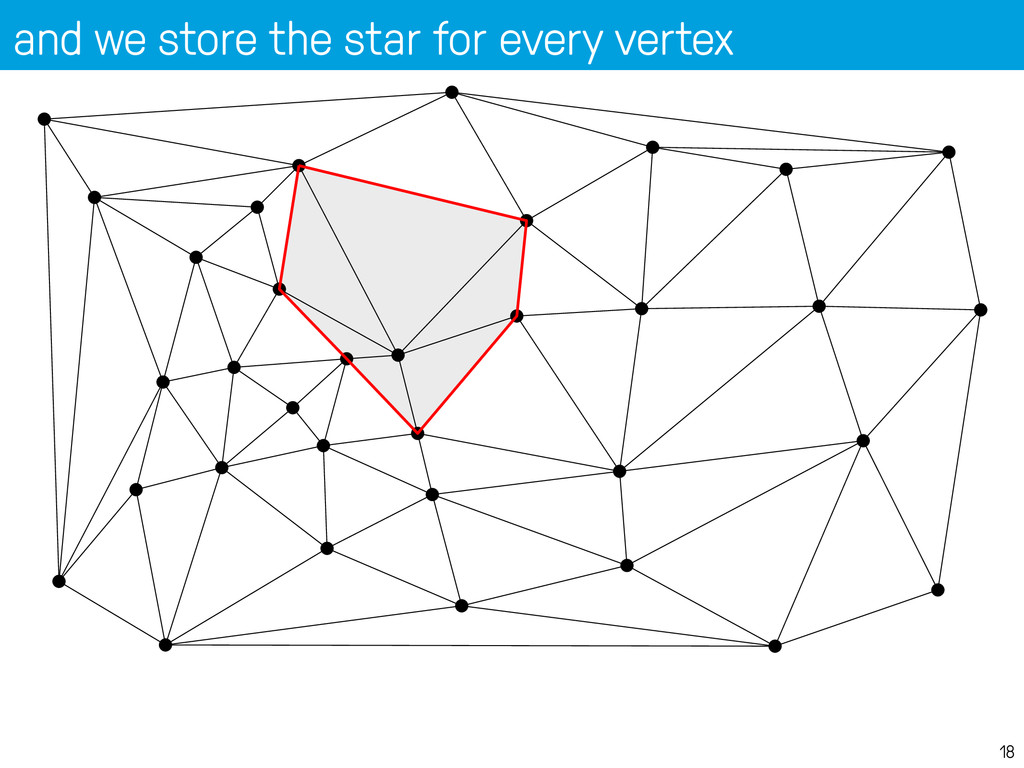 and we store the star for every vertex

18